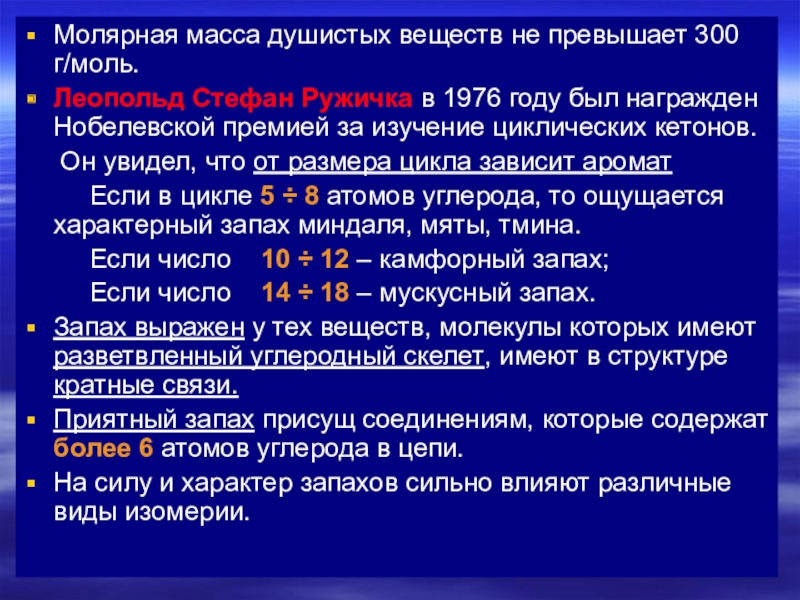 ▪ Молярная масса душистых веществ не превышает 300 г/моль.

▪ Леопольд Стефан Ружичка в 1976 году был награжден Нобелевской премией за изучение циклических кетонов.

Он увидел, что от размера цикла зависит аромат

Если в цикле 5 ÷ 8 атомов углерода, то ощущается характерный запах миндаля, мяты, тмина.

Если число 10 ÷ 12 – камфорный запах;

Если число 14 ÷ 18 – мускусный запах.

▪ Запах выражен у тех веществ, молекулы которых имеют разветвленный углеродный скелет, имеют в структуре кратные связи.

▪ Приятный запах присущ соединениям, которые содержат более 6 атомов углерода в цепи.

▪ На силу и характер запахов сильно влияют различные виды изомерии.